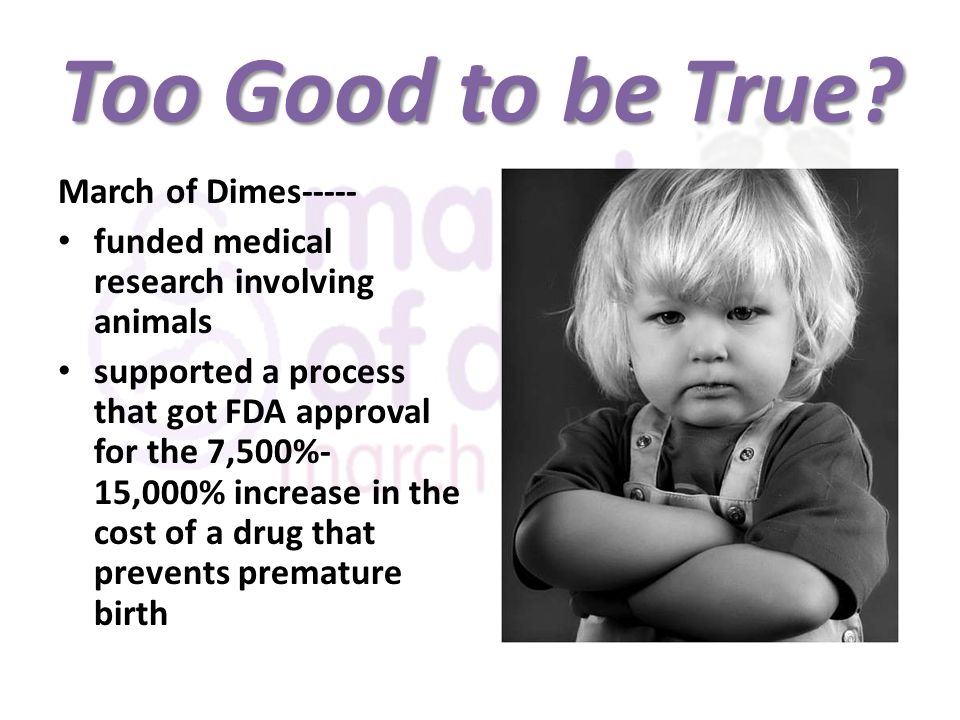 Too Good to be True?

March of Dimes-----

• funded medical research involving animals
• supported a process that got FDA approval for the 7,500%-15,000% increase in the cost of a drug that prevents premature birth